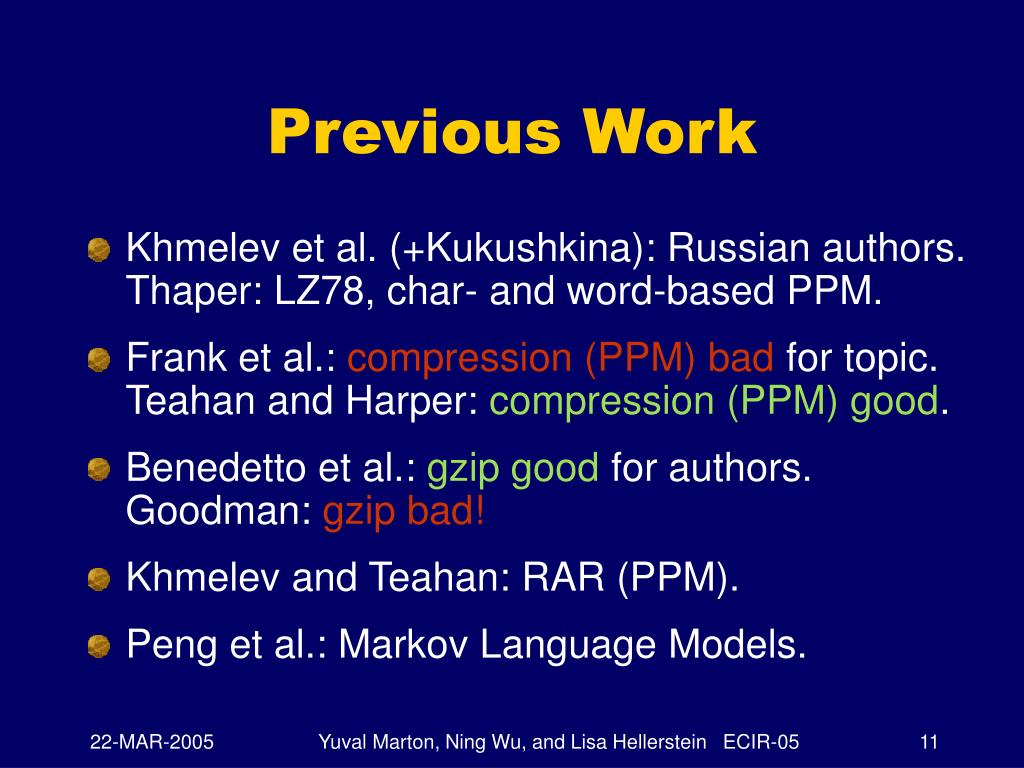 Previous Work

Khmelev et al. (+Kukushkina): Russian authors. Thaper: LZ78, char- and word-based PPM.

Frank et al.: compression (PPM) bad for topic. Teahan and Harper: compression (PPM) good.

Benedetto et al.: gzip good for authors. Goodman: gzip bad!

Khmelev and Teahan: RAR (PPM).

Peng et al.: Markov Language Models.

22-MAR-2005 Yuval Marton, Ning Wu, and Lisa Hellerstein ECIR-05 11